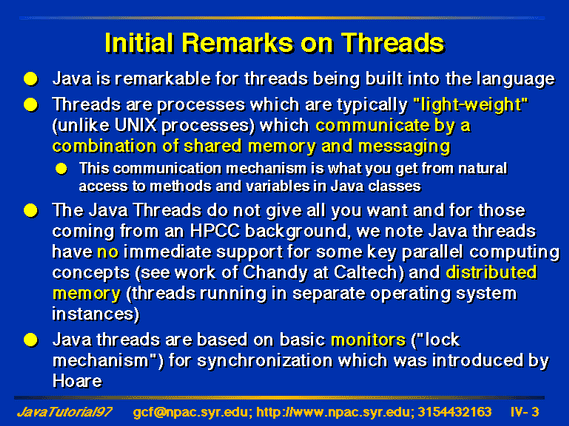 Initial Remarks on Threads

Java is remarkable for threads being built into the language

Threads are processes which are typically "light-weight" (unlike UNIX processes) which communicate by a combination of shared memory and messaging

This communication mechanism is what you get from natural access to methods and variables in Java classes

The Java Threads do not give all you want and for those coming from an HPCC background, we note Java threads have no immediate support for some key parallel computing concepts (see work of Chandy at Caltech) and distributed memory (threads running in separate operating system instances)

Java threads are based on basic monitors ("lock mechanism") for synchronization which was introduced by Hoare

JavaTutorial97 gcf@npac.syr.edu; http://www.npac.syr.edu; 3154432163 IV- 3